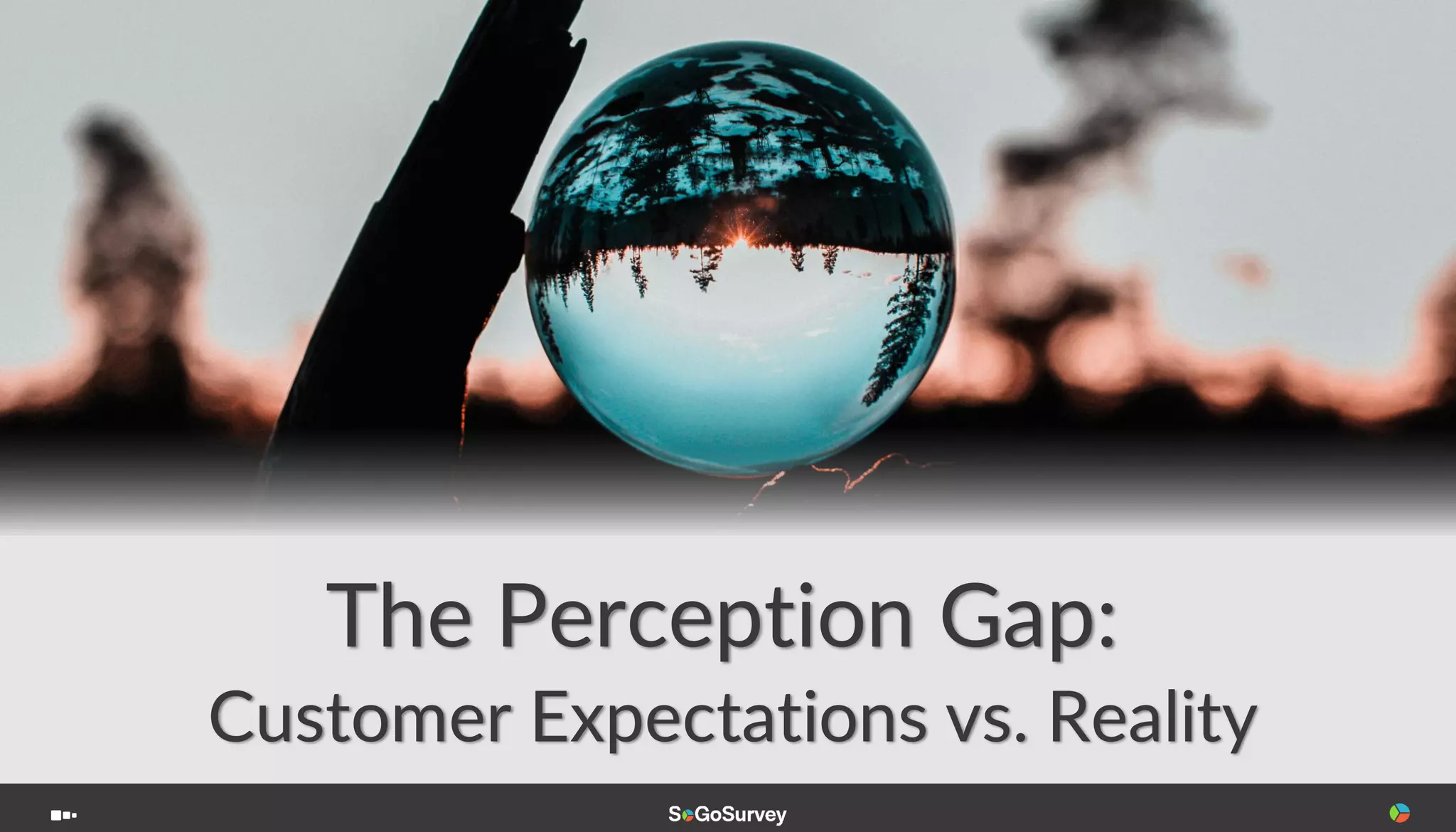 The Perception Gap:
Customer Expectations vs. Reality

SoGoSurvey